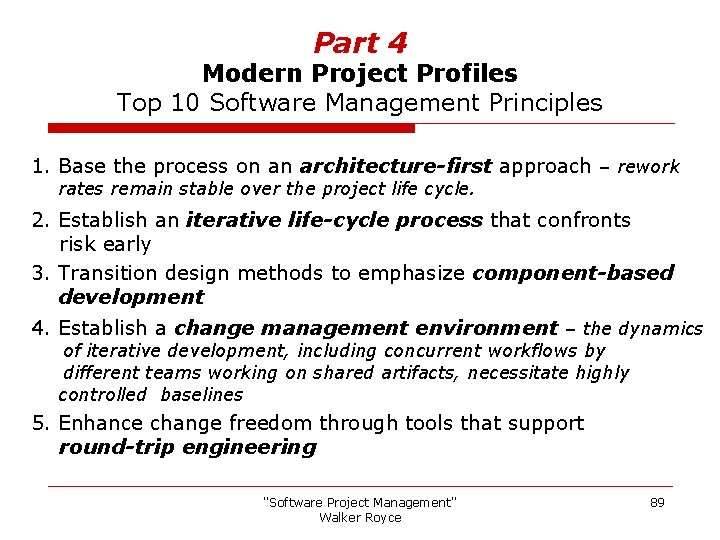 Part 4
Modern Project Profiles
Top 10 Software Management Principles

1. Base the process on an architecture-first approach – rework rates remain stable over the project life cycle.

2. Establish an iterative life-cycle process that confronts risk early

3. Transition design methods to emphasize component-based development

4. Establish a change management environment – the dynamics of iterative development, including concurrent workflows by different teams working on shared artifacts, necessitate highly controlled baselines

5. Enhance change freedom through tools that support round-trip engineering

"Software Project Management"
Walker Royce

89